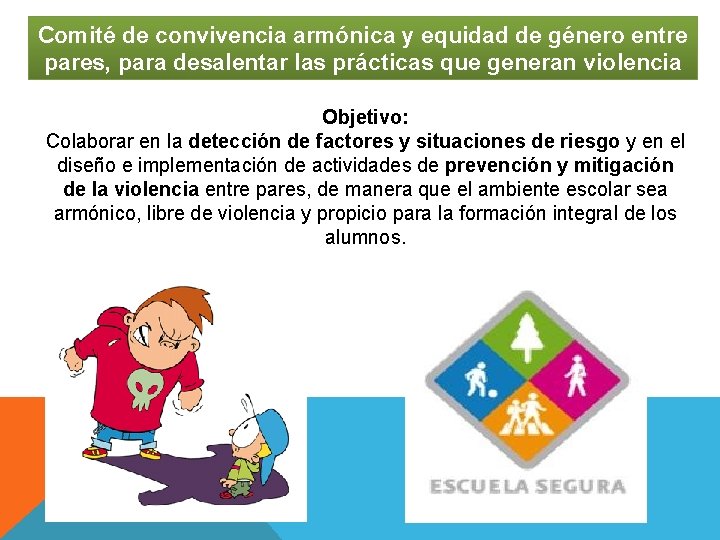 Comité de convivencia armónica y equidad de género entre pares, para desalentar las prácticas que generan violencia

Objetivo:
Colaborar en la detección de factores y situaciones de riesgo y en el diseño e implementación de actividades de prevención y mitigación de la violencia entre pares, de manera que el ambiente escolar sea armónico, libre de violencia y propicio para la formación integral de los alumnos.

ESCUELA SEGURA